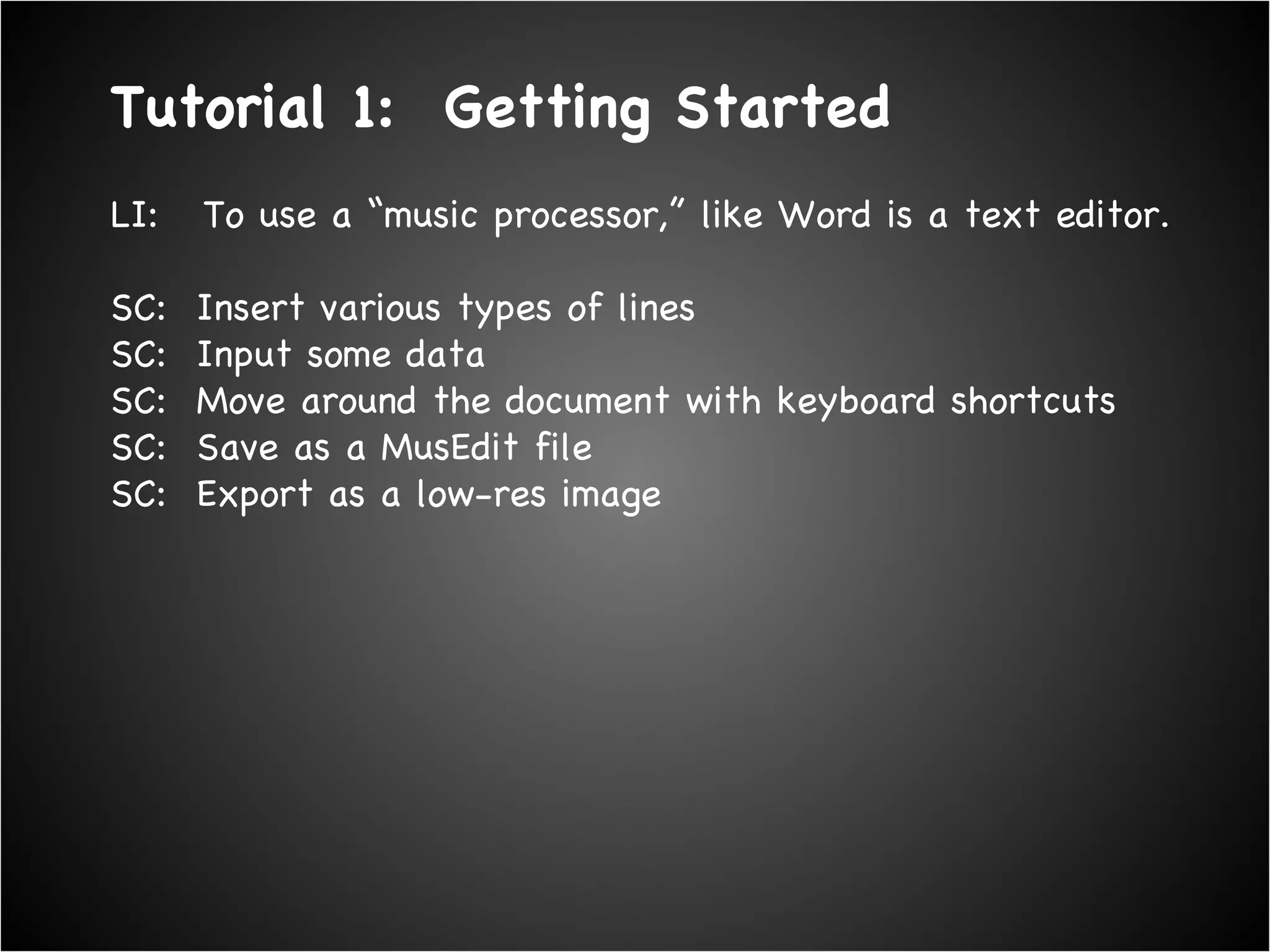 Tutorial 1: Getting Started

LI: To use a “music processor,” like Word is a text editor.

SC: Insert various types of lines
SC: Input some data
SC: Move around the document with keyboard shortcuts
SC: Save as a MusEdit file
SC: Export as a low-res image